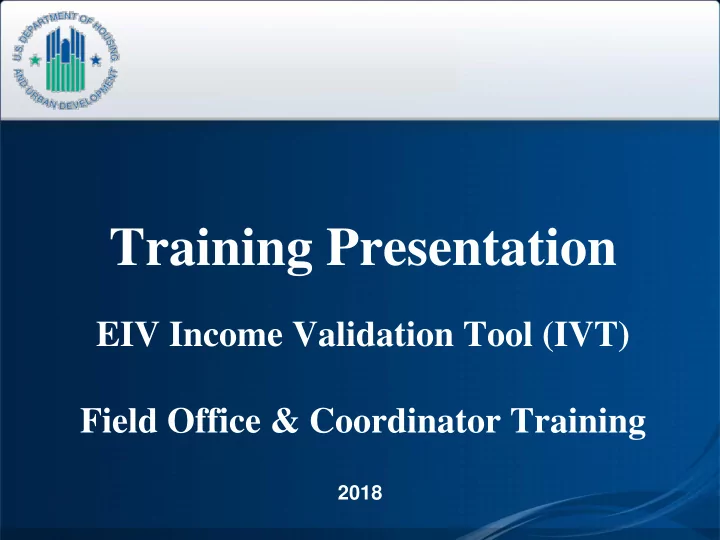 U.S. DEPARTMENT OF HOUSING AND URBAN DEVELOPMENT

Training Presentation

EIV Income Validation Tool (IVT)

Field Office & Coordinator Training

2018